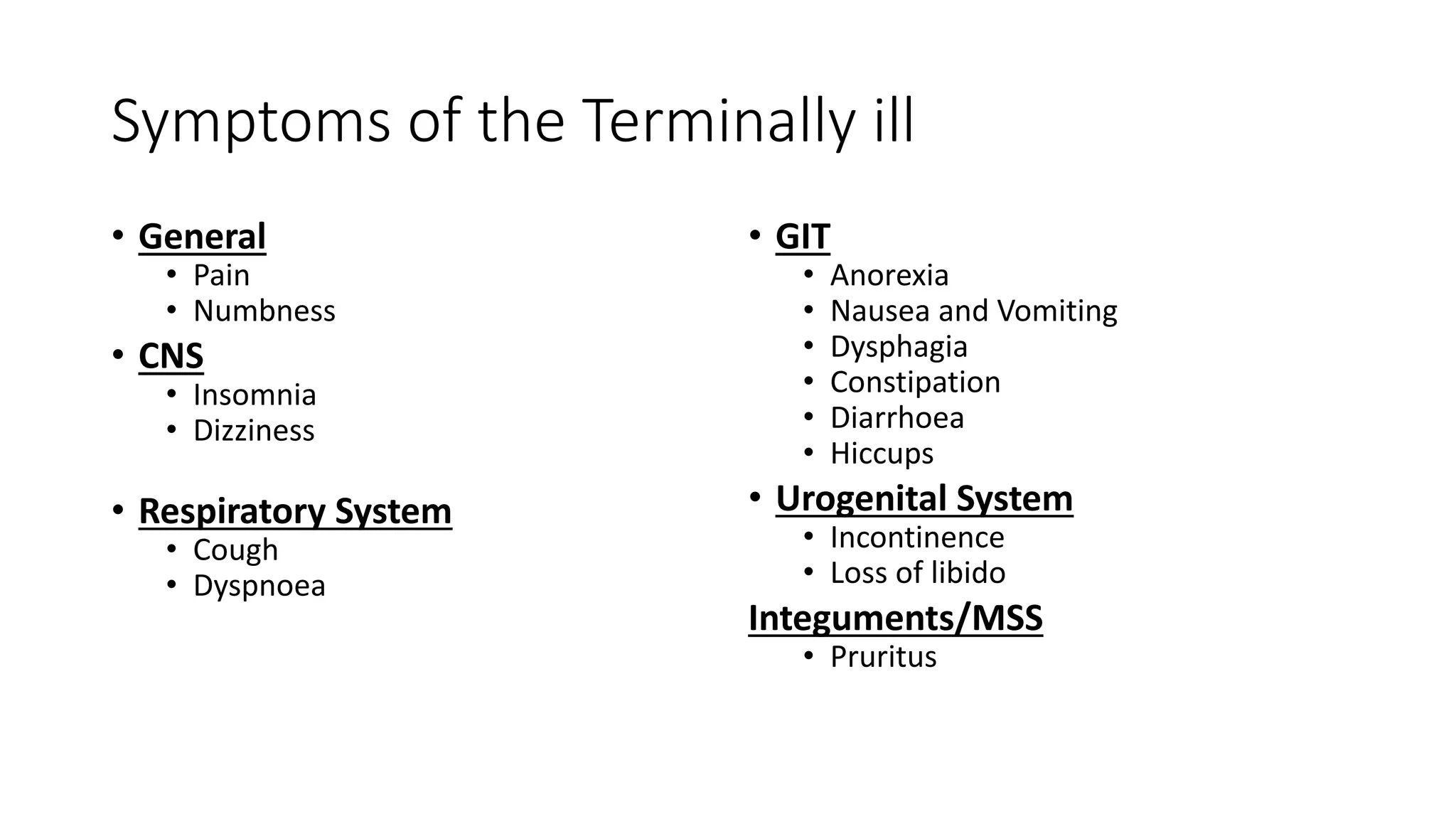 Symptoms of the Terminally ill

• General
  • Pain
  • Numbness
• CNS
  • Insomnia
  • Dizziness

• Respiratory System
  • Cough
  • Dyspnoea

• GIT
  • Anorexia
  • Nausea and Vomiting
  • Dysphagia
  • Constipation
  • Diarrhoea
  • Hiccups
• Urogenital System
  • Incontinence
  • Loss of libido
Integuments/MSS
  • Pruritus